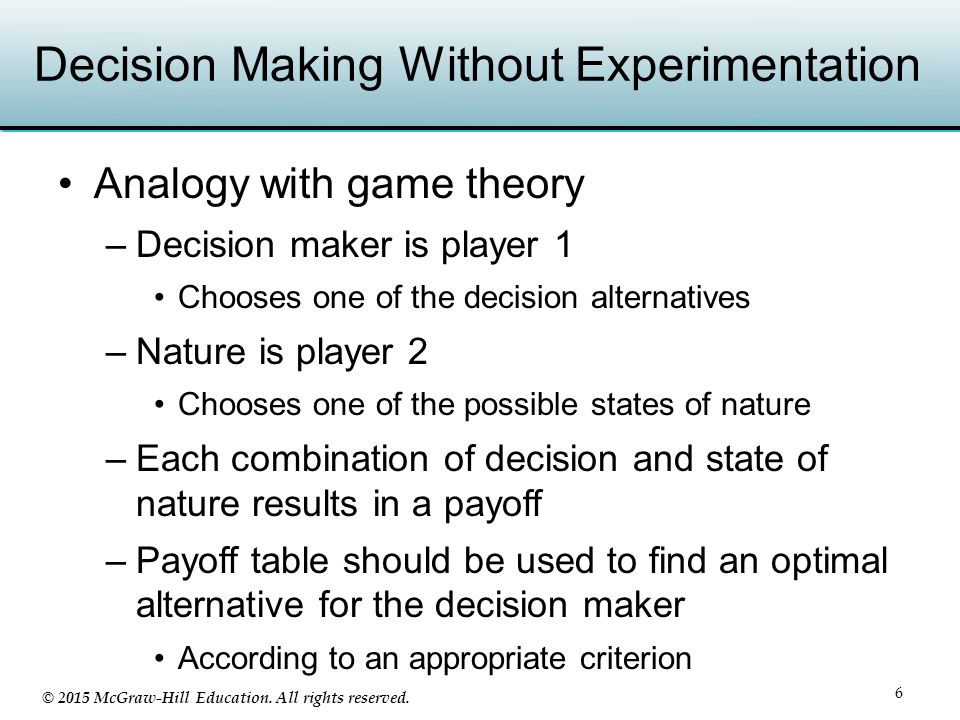 Decision Making Without Experimentation

• Analogy with game theory
  – Decision maker is player 1
    • Chooses one of the decision alternatives
  – Nature is player 2
    • Chooses one of the possible states of nature
  – Each combination of decision and state of nature results in a payoff
  – Payoff table should be used to find an optimal alternative for the decision maker
    • According to an appropriate criterion

© 2015 McGraw-Hill Education. All rights reserved.

6